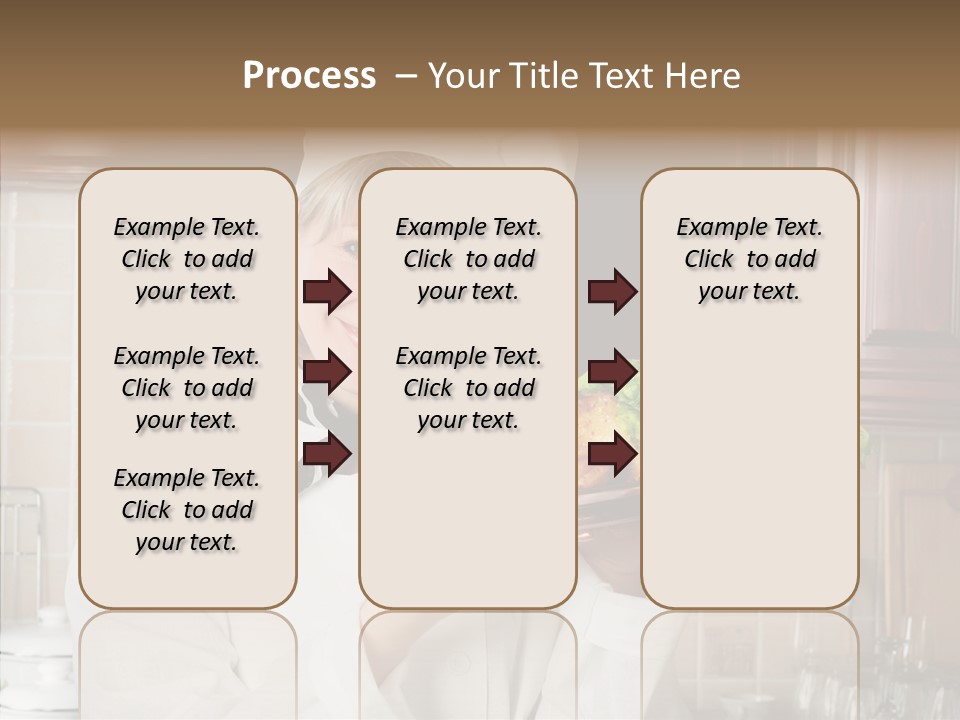 Process – Your Title Text Here

Example Text. Click to add your text.

Example Text. Click to add your text.

Example Text. Click to add your text.

Example Text. Click to add your text.

Example Text. Click to add your text.

Example Text. Click to add your text.